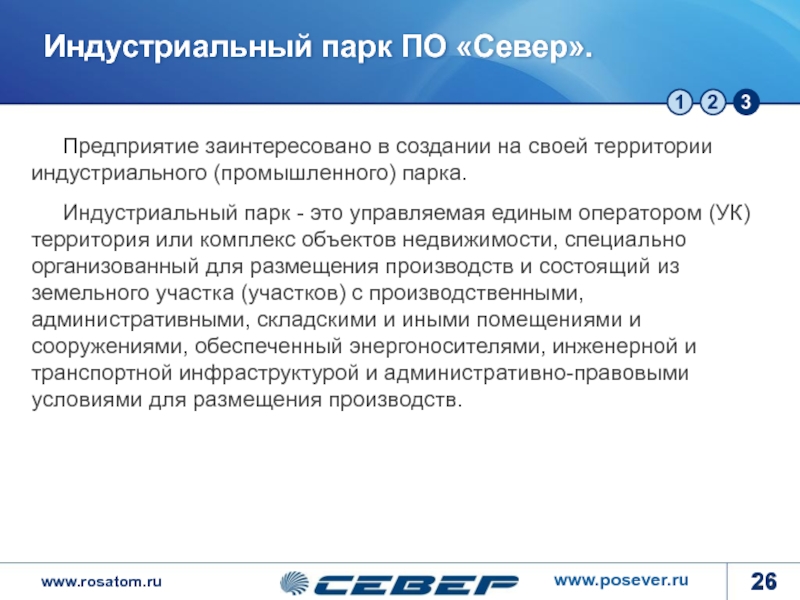 Индустриальный парк ПО «Север».

1 2 3

Предприятие заинтересовано в создании на своей территории индустриального (промышленного) парка.

Индустриальный парк - это управляемая единым оператором (УК) территория или комплекс объектов недвижимости, специально организованный для размещения производств и состоящий из земельного участка (участков) с производственными, административными, складскими и иными помещениями и сооружениями, обеспеченный энергоносителями, инженерной и транспортной инфраструктурой и административно-правовыми условиями для размещения производств.

www.rosatom.ru СЕВЕР www.posever.ru 26